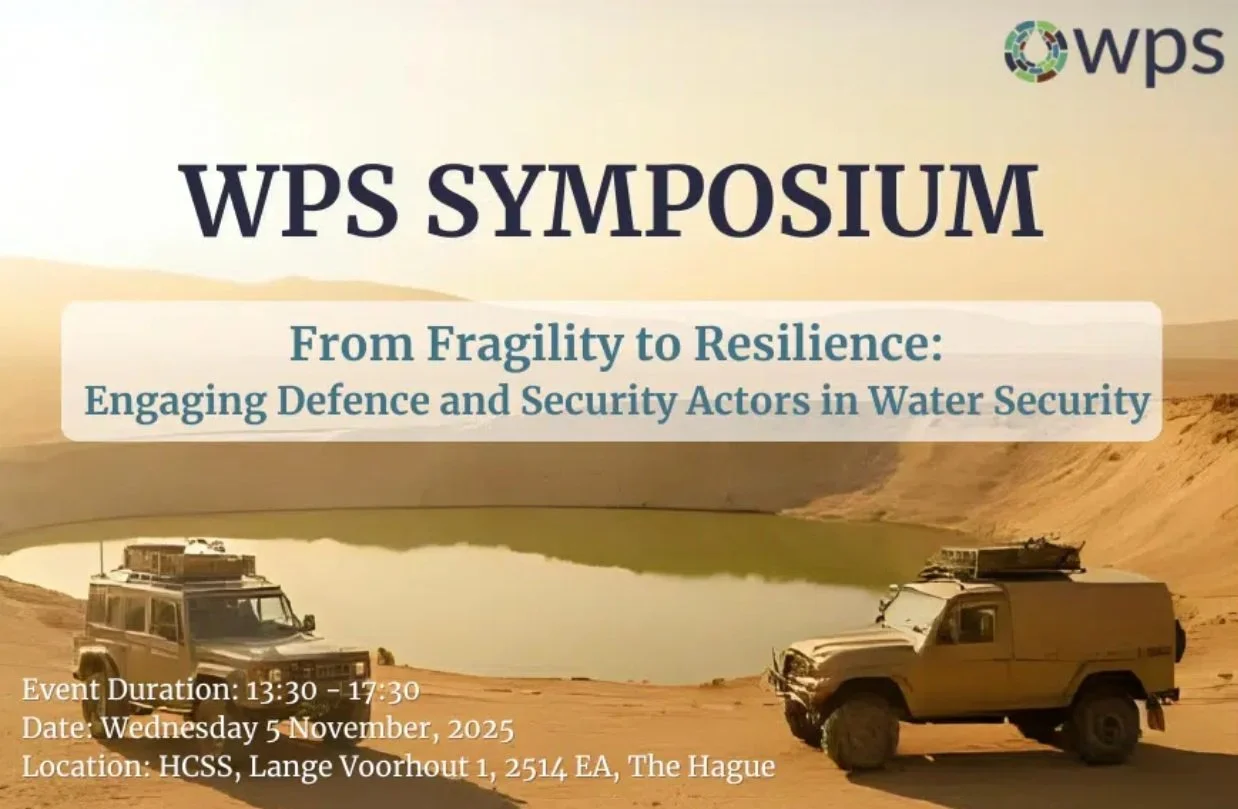 wps

WPS SYMPOSIUM

From Fragility to Resilience:
Engaging Defence and Security Actors in Water Security

Event Duration: 13:30 - 17:30
Date: Wednesday 5 November, 2025
Location: HCSS, Lange Voorhout 1, 2514 EA, The Hague